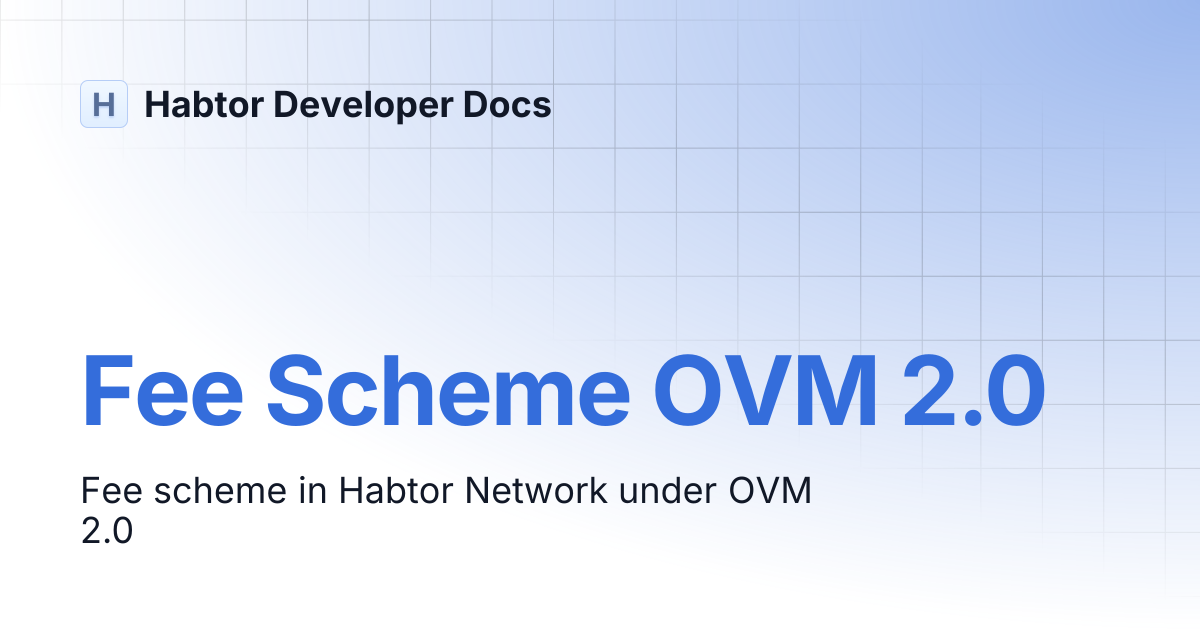 H Habtor Developer Docs

Fee Scheme OVM 2.0

Fee scheme in Habtor Network under OVM 2.0